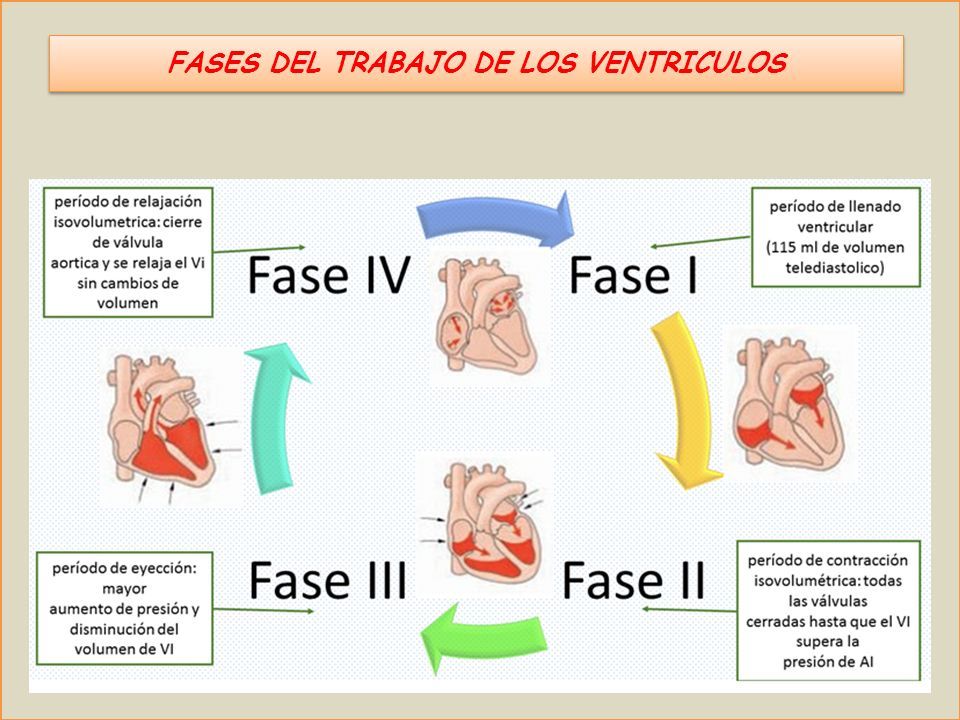 FASES DEL TRABAJO DE LOS VENTRICULOS

período de relajación isovolumetrica: cierre de válvula aortica y se relaja el Vi sin cambios de volumen

Fase IV

Fase I

período de llenado ventricular (115 ml de volumen telediastolico)

período de eyección: mayor aumento de presión y disminución del volumen de VI

Fase III

Fase II

período de contracción isovolumétrica: todas las válvulas cerradas hasta que el VI supera la presión de AI